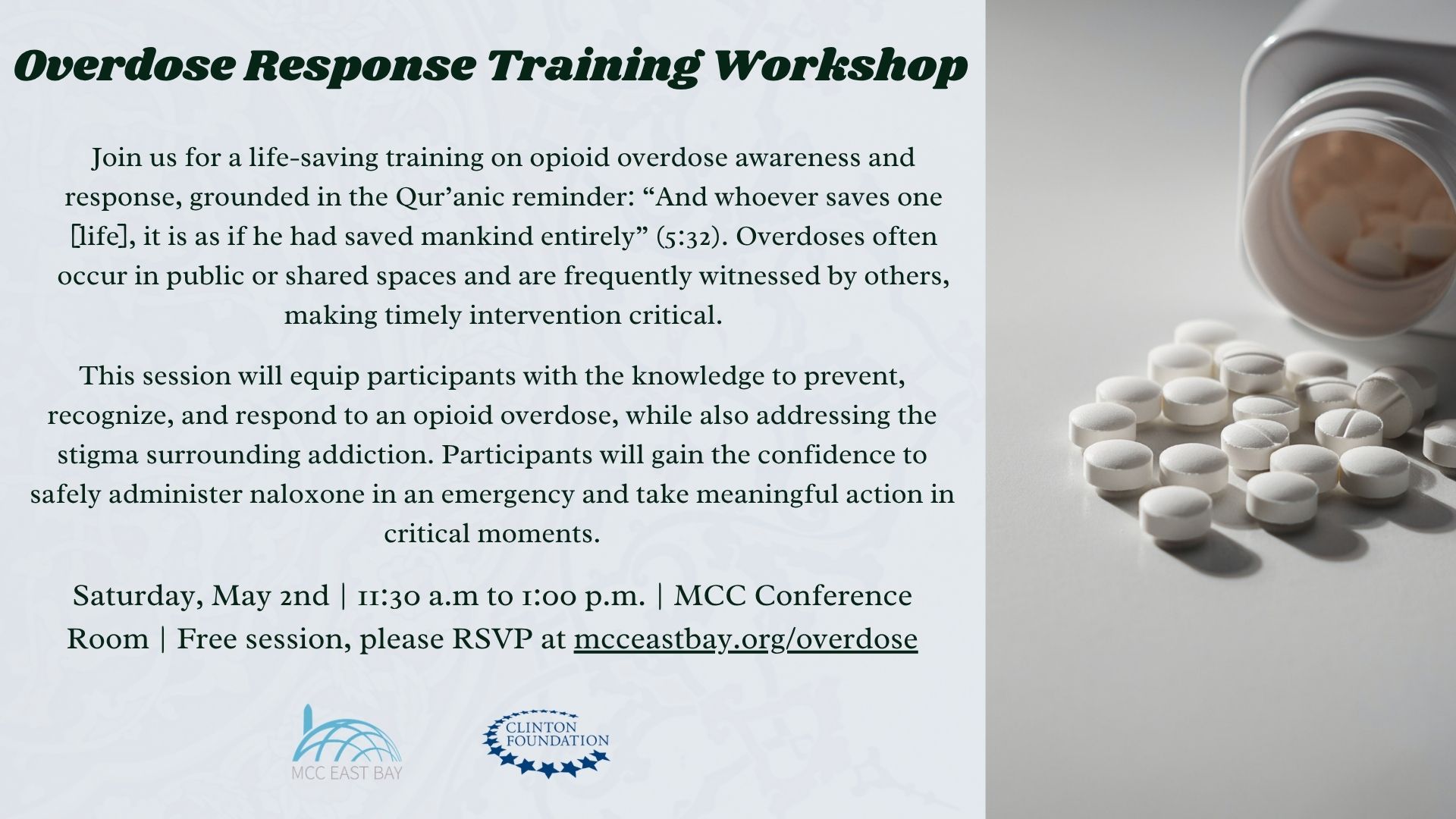 Overdose Response Training Workshop

Join us for a life-saving training on opioid overdose awareness and response, grounded in the Qur'anic reminder: "And whoever saves one [life], it is as if he had saved mankind entirely" (5:32). Overdoses often occur in public or shared spaces and are frequently witnessed by others, making timely intervention critical.

This session will equip participants with the knowledge to prevent, recognize, and respond to an opioid overdose, while also addressing the stigma surrounding addiction. Participants will gain the confidence to safely administer naloxone in an emergency and take meaningful action in critical moments.

Saturday, May 2nd | 11:30 a.m to 1:00 p.m. | MCC Conference Room | Free session, please RSVP at mcceastbay.org/overdose

MCC EAST BAY

CLINTON FOUNDATION